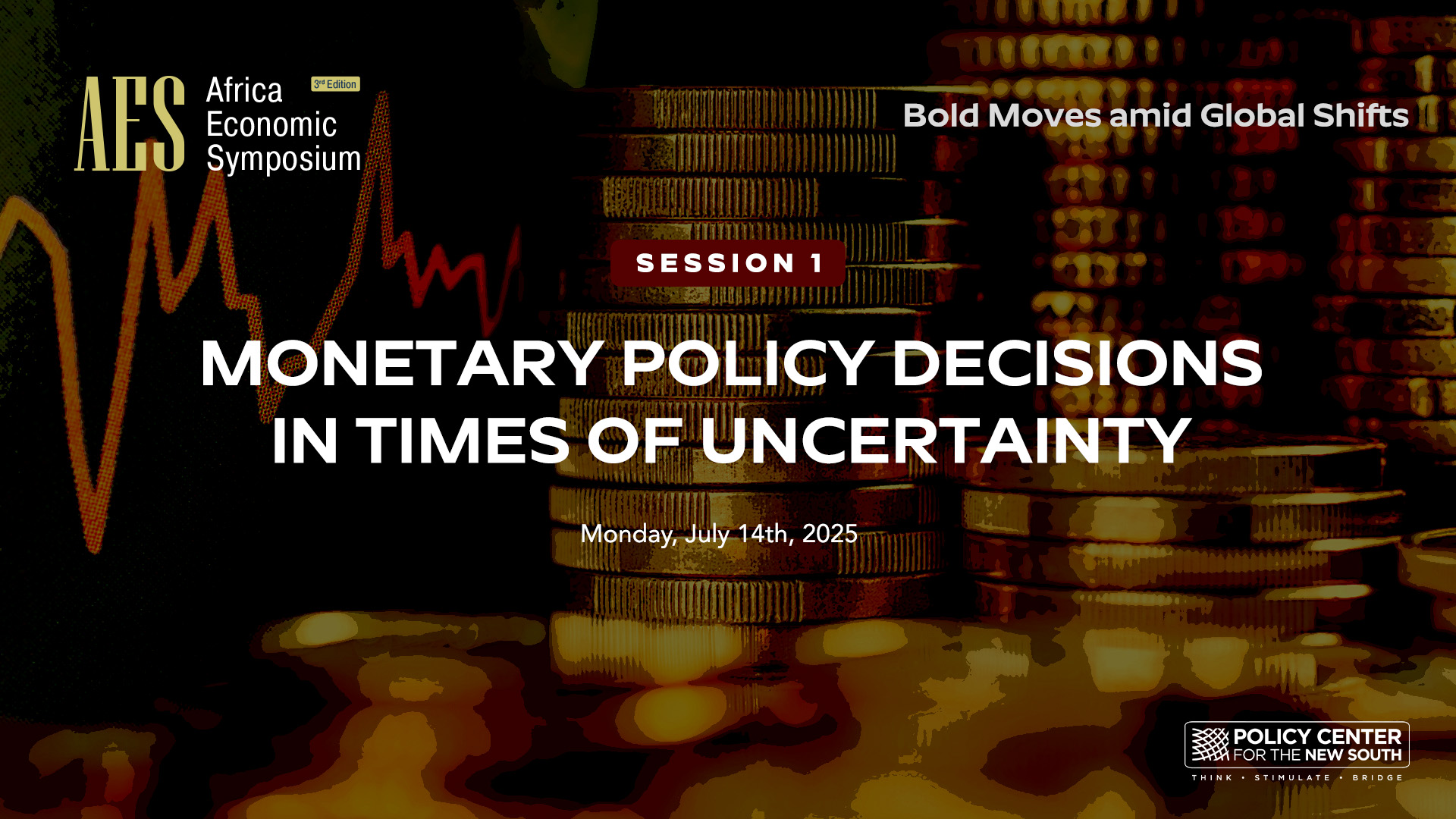 AES Africa Economic Symposium 3rd Edition

Bold Moves amid Global Shifts

SESSION 1

MONETARY POLICY DECISIONS IN TIMES OF UNCERTAINTY

Monday, July 14th, 2025

POLICY CENTER FOR THE NEW SOUTH

THINK • STIMULATE • BRIDGE